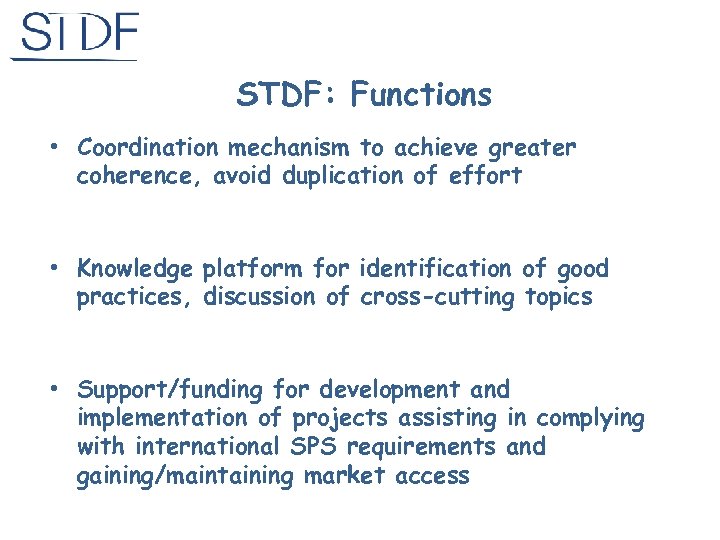 STDF

STDF: Functions

• Coordination mechanism to achieve greater coherence, avoid duplication of effort

• Knowledge platform for identification of good practices, discussion of cross-cutting topics

• Support/funding for development and implementation of projects assisting in complying with international SPS requirements and gaining/maintaining market access